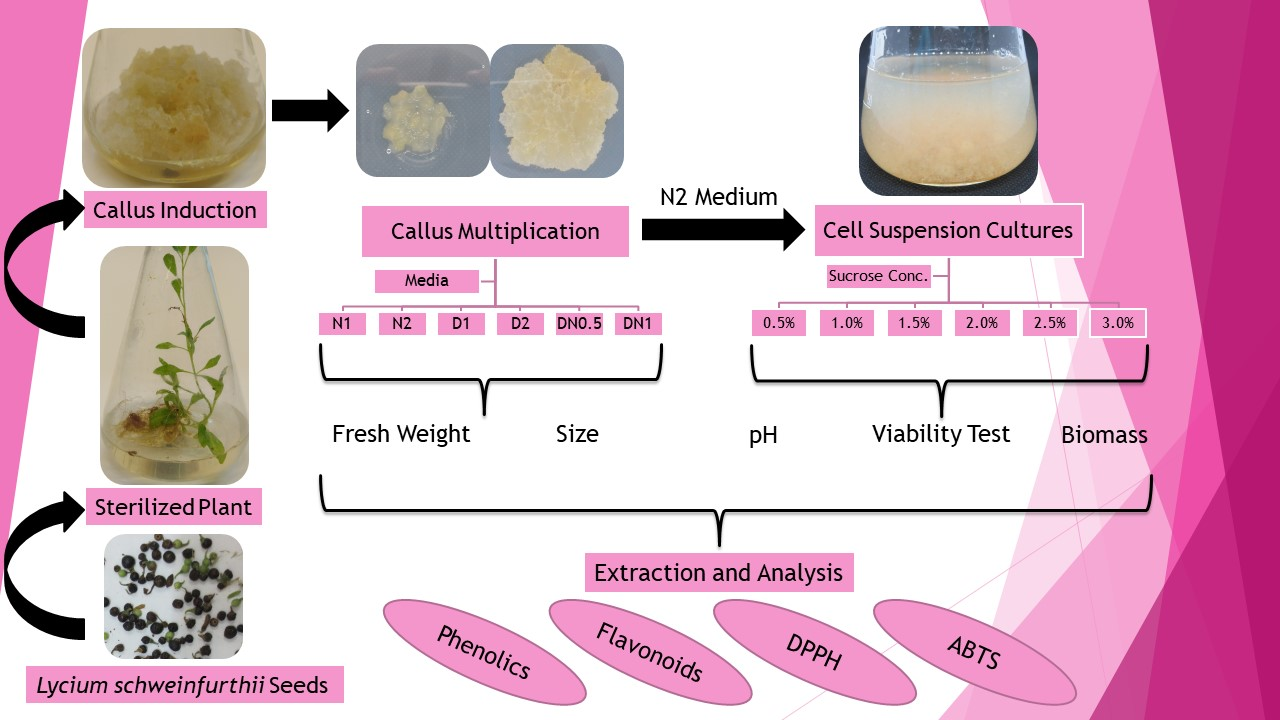 Callus Induction

Sterilized Plant

Lycium schweinfurthii Seeds

Callus Multiplication

Media

N1

N2

D1

D2

DN0.5

DN1

Fresh Weight

Size

N2 Medium

Cell Suspension Cultures

Sucrose Conc.

0.5%

1.0%

1.5%

2.0%

2.5%

3.0%

pH

Viability Test

Biomass

Extraction and Analysis

Phenolics

Flavonoids

DPPH

ABTS